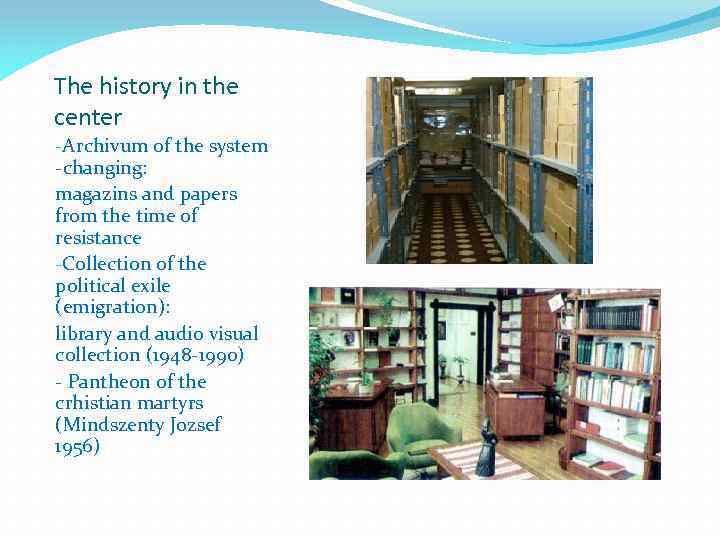 The history in the center

-Archivum of the system -changing:

magazins and papers from the time of resistance

-Collection of the political exile (emigration):

library and audio visual collection (1948-1990)

- Pantheon of the crhistian martyrs (Mindszenty Jozsef 1956)